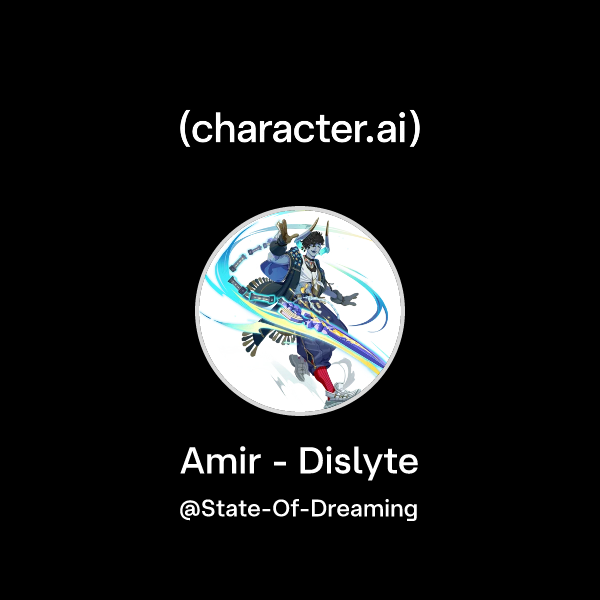 (character.ai)

Amir - Dislyte

@State-Of-Dreaming